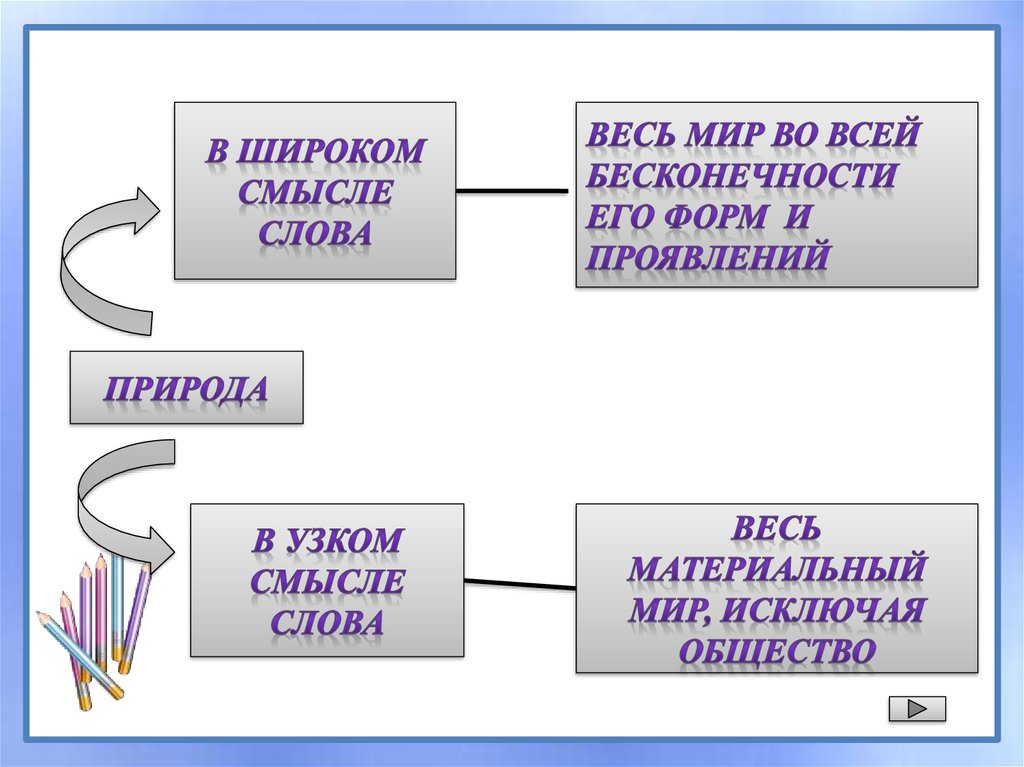 В ШИРОКОМ СМЫСЛЕ СЛОВА

ВЕСЬ МИР ВО ВСЕЙ БЕСКОНЕЧНОСТИ ЕГО ФОРМ И ПРОЯВЛЕНИЙ

ПРИРОДА

В УЗКОМ СМЫСЛЕ СЛОВА

ВЕСЬ МАТЕРИАЛЬНЫЙ МИР, ИСКЛЮЧАЯ ОБЩЕСТВО